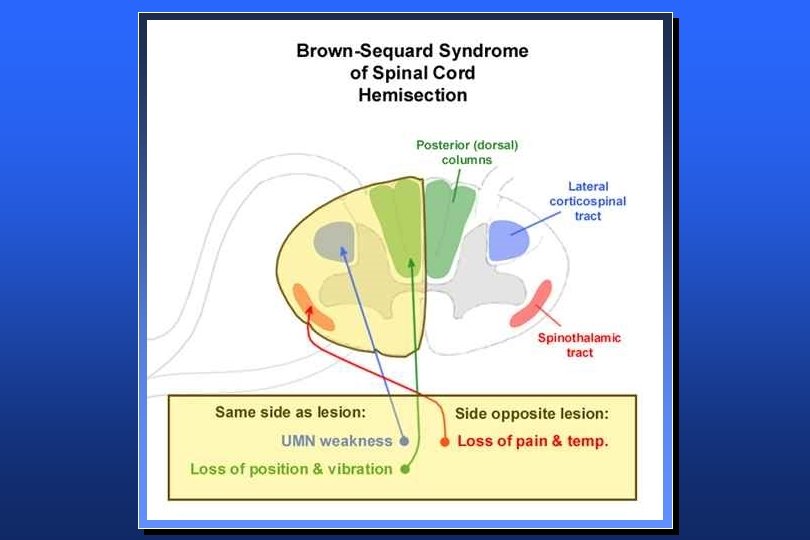 Brown-Sequard Syndrome of Spinal Cord Hemisection

Posterior (dorsal) columns

Lateral corticospinal tract

Spinothalamic tract

Same side as lesion:

UMN weakness

Loss of position & vibration

Side opposite lesion:

Loss of pain & temp.